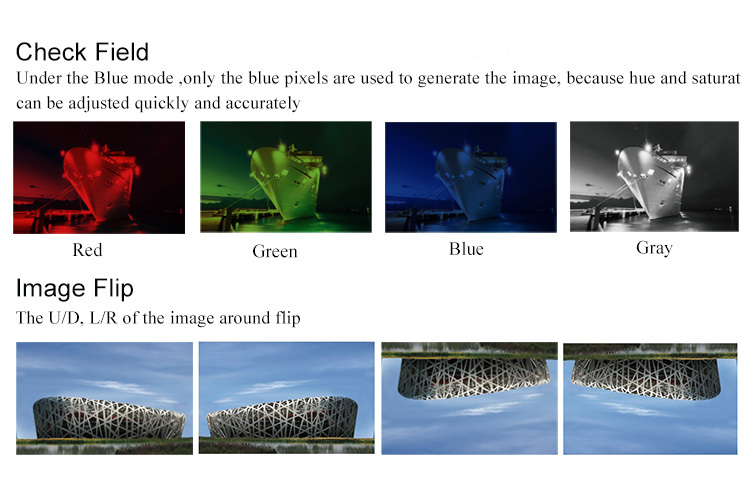 Check Field

Under the Blue mode ,only the blue pixels are used to generate the image, because hue and saturat can be adjusted quickly and accurately

Red

Green

Blue

Gray

Image Flip

The U/D, L/R of the image around flip